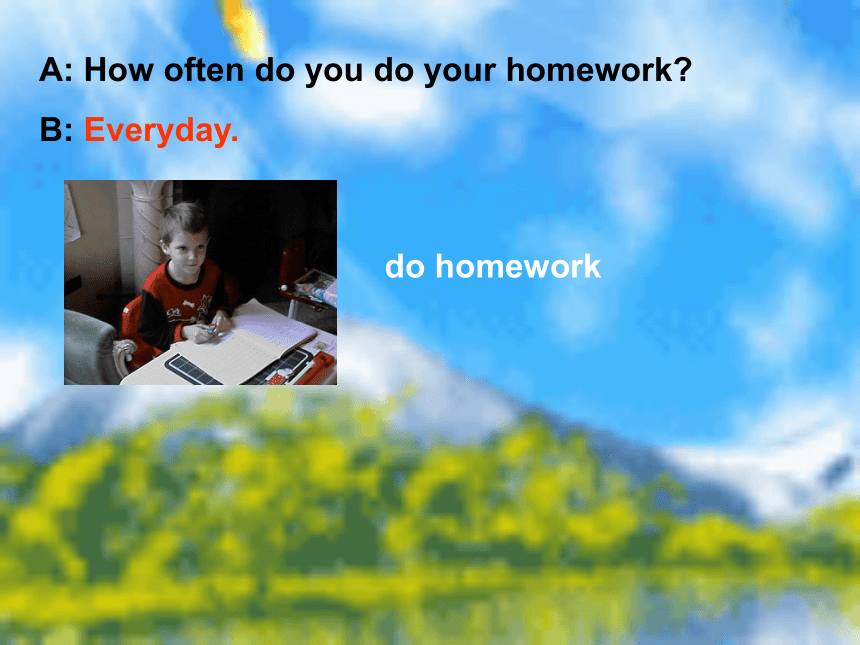 A: How often do you do your homework?

B: Everyday.

do homework